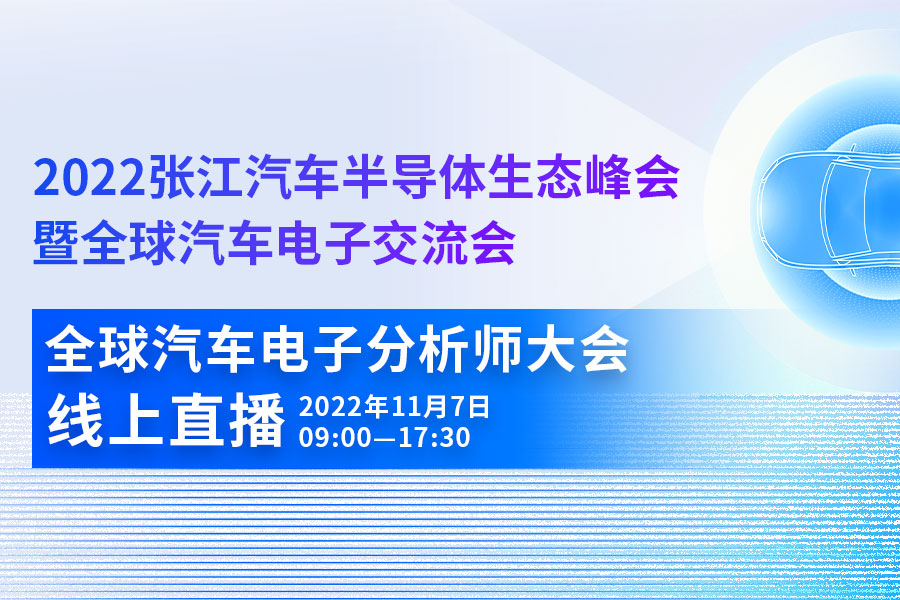 2022张江汽车半导体生态峰会
暨全球汽车电子交流会

全球汽车电子分析师大会
线上直播 2022年11月7日
09:00—17:30